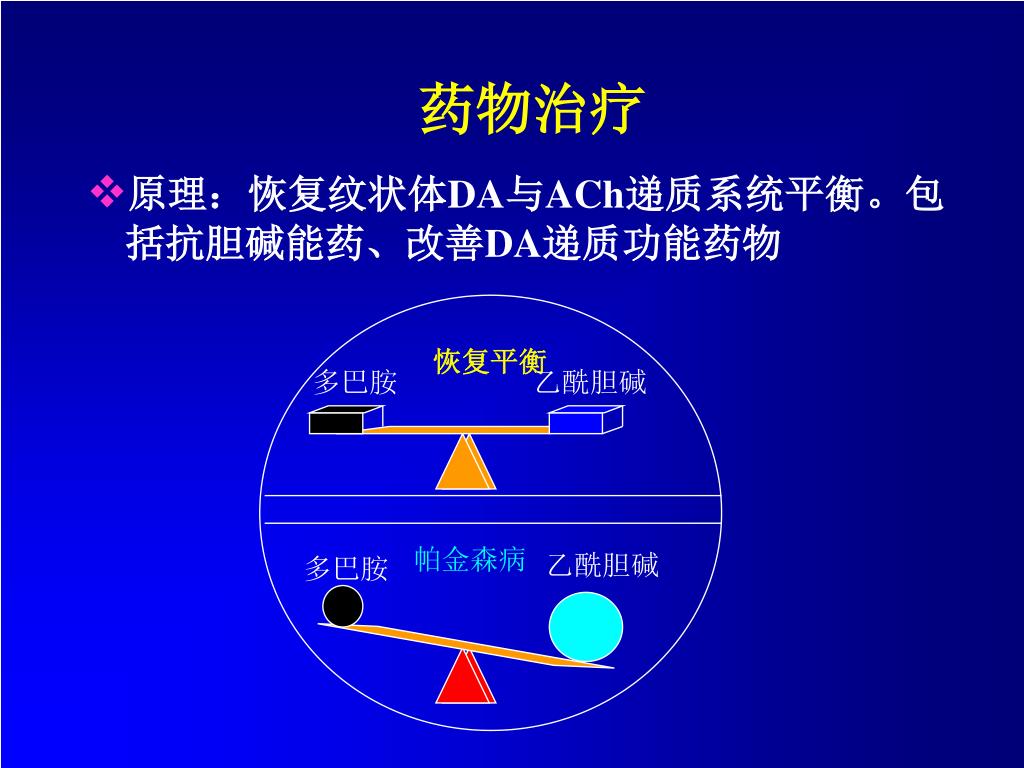 药物治疗

❖原理：恢复纹状体DA与ACh递质系统平衡。包括抗胆碱能药、改善DA递质功能药物

恢复平衡

多巴胺

乙酰胆碱

帕金森病

多巴胺

乙酰胆碱